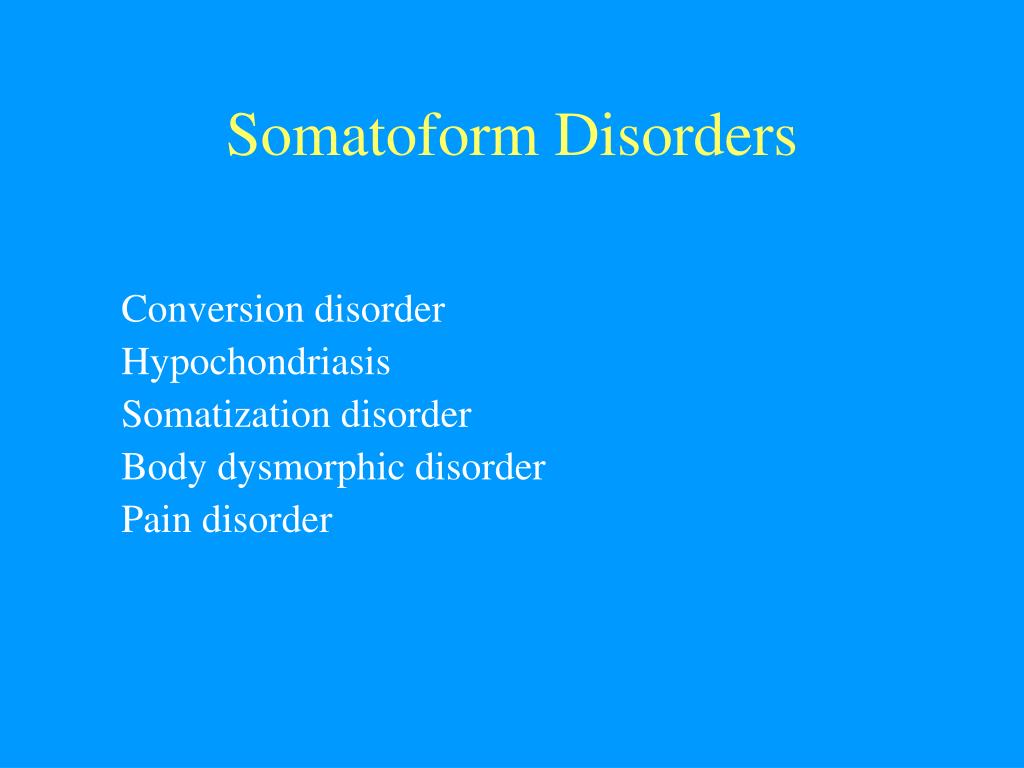 Somatoform Disorders

Conversion disorder
Hypochondriasis
Somatization disorder
Body dysmorphic disorder
Pain disorder